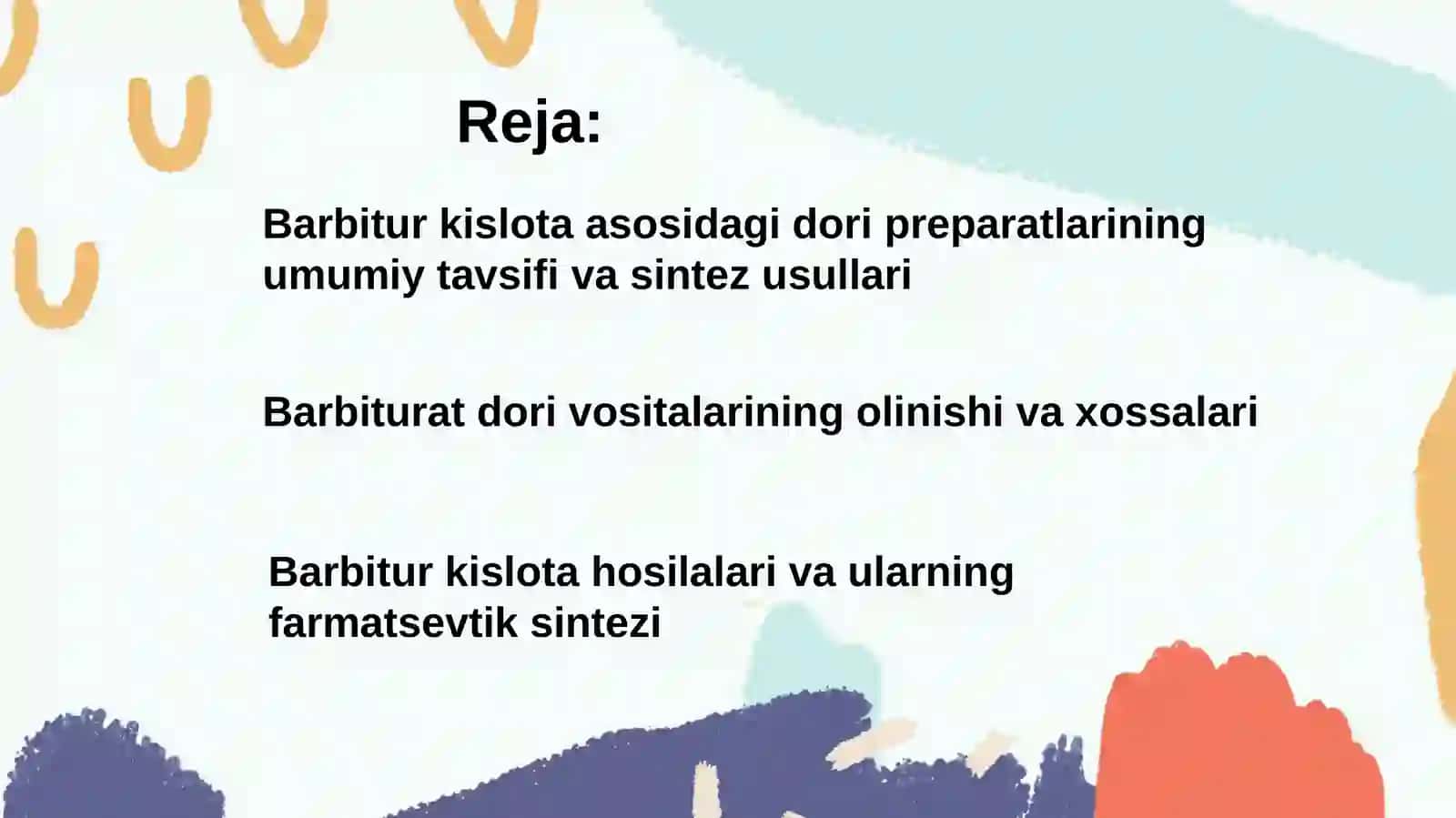 Reja:

Barbitur kislota asosidagi dori preparatlarining umumiy tavsifi va sintez usullari

Barbiturat dori vositalarining olinishi va xossalari

Barbitur kislota hosilalari va ularning farmatsevtik sintezi